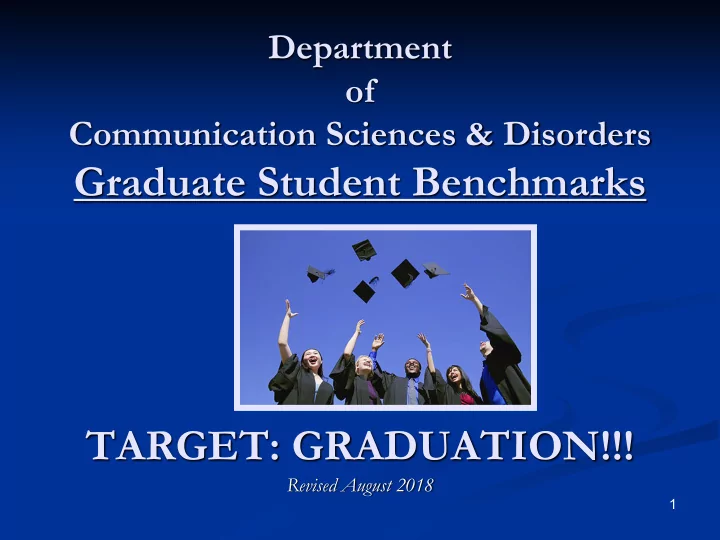 Department
of
Communication Sciences & Disorders
Graduate Student Benchmarks

TARGET: GRADUATION!!!
Revised August 2018

1